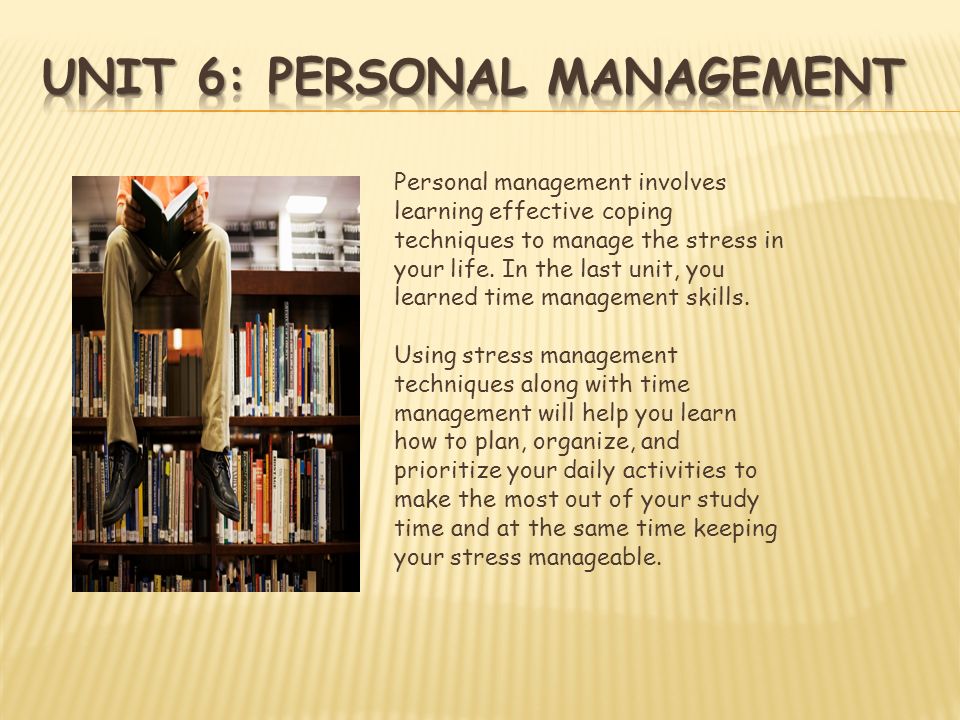 UNIT 6: PERSONAL MANAGEMENT

Personal management involves learning effective coping techniques to manage the stress in your life. In the last unit, you learned time management skills.

Using stress management techniques along with time management will help you learn how to plan, organize, and prioritize your daily activities to make the most out of your study time and at the same time keeping your stress manageable.